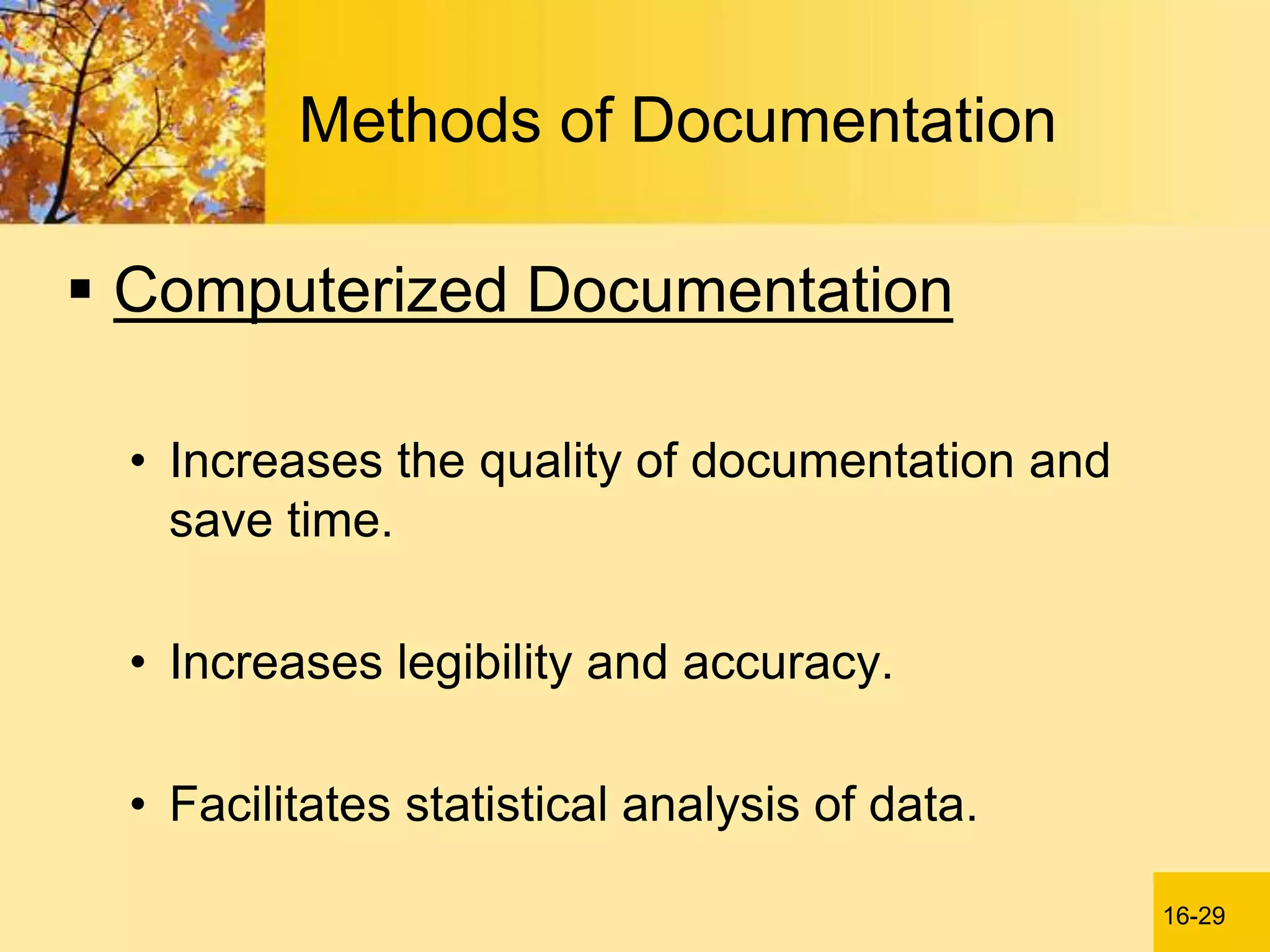 Methods of Documentation

▪ Computerized Documentation

• Increases the quality of documentation and save time.

• Increases legibility and accuracy.

• Facilitates statistical analysis of data.

16-29